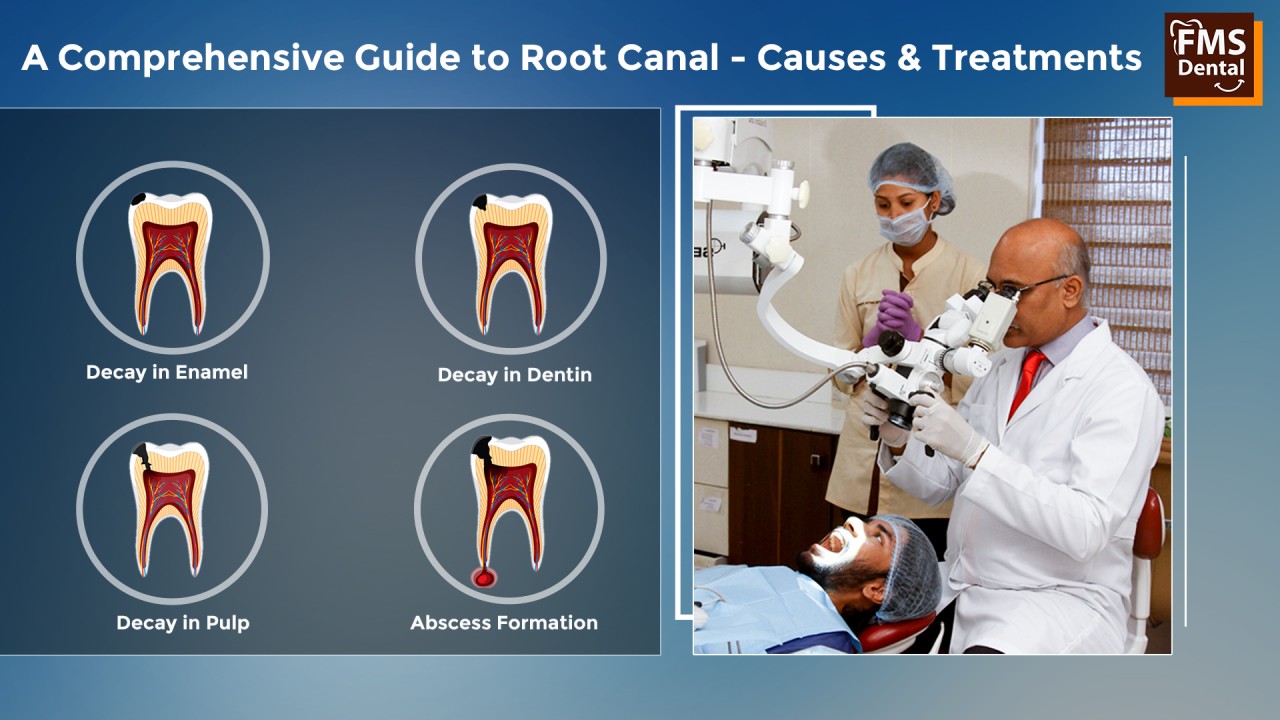 A Comprehensive Guide to Root Canal - Causes & Treatments

FMS Dental

Decay in Enamel

Decay in Dentin

Decay in Pulp

Abscess Formation